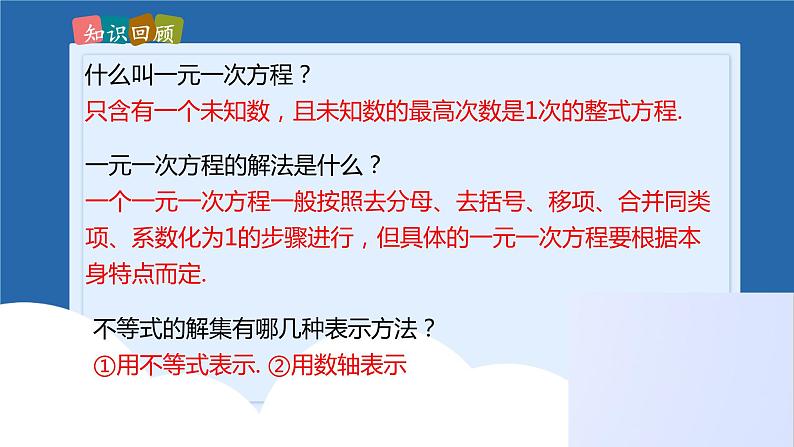 知识回顾

什么叫一元一次方程？
只含有一个未知数，且未知数的最高次数是1次的整式方程.

一元一次方程的解法是什么？
一个一元一次方程一般按照去分母、去括号、移项、合并同类项、系数化为1的步骤进行，但具体的一元一次方程要根据本身特点而定.

不等式的解集有哪几种表示方法？
①用不等式表示. ②用数轴表示